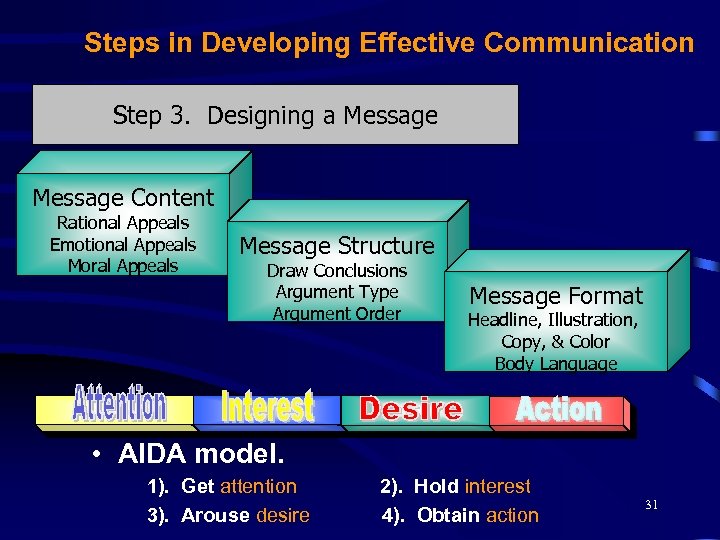 Steps in Developing Effective Communication

Step 3. Designing a Message

Message Content
Rational Appeals
Emotional Appeals
Moral Appeals

Message Structure
Draw Conclusions
Argument Type
Argument Order

Message Format
Headline, Illustration, Copy, & Color
Body Language

Attention Interest Desire Action

• AIDA model.

1). Get attention 2). Hold interest

3). Arouse desire 4). Obtain action

31